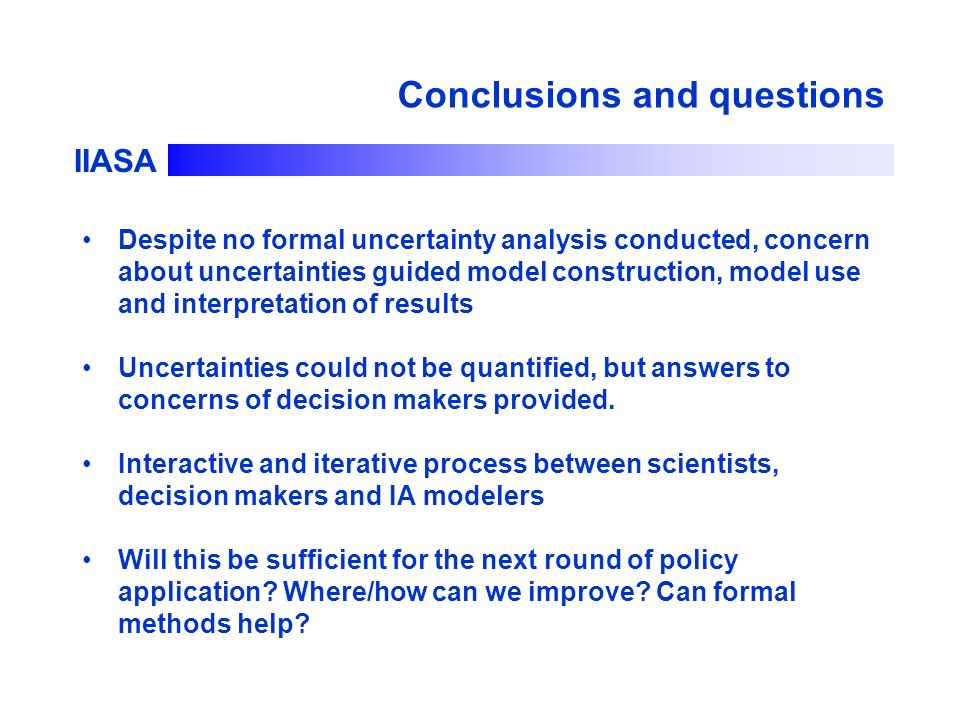 Conclusions and questions

IIASA

• Despite no formal uncertainty analysis conducted, concern about uncertainties guided model construction, model use and interpretation of results

• Uncertainties could not be quantified, but answers to concerns of decision makers provided.

• Interactive and iterative process between scientists, decision makers and IA modelers

• Will this be sufficient for the next round of policy application? Where/how can we improve? Can formal methods help?